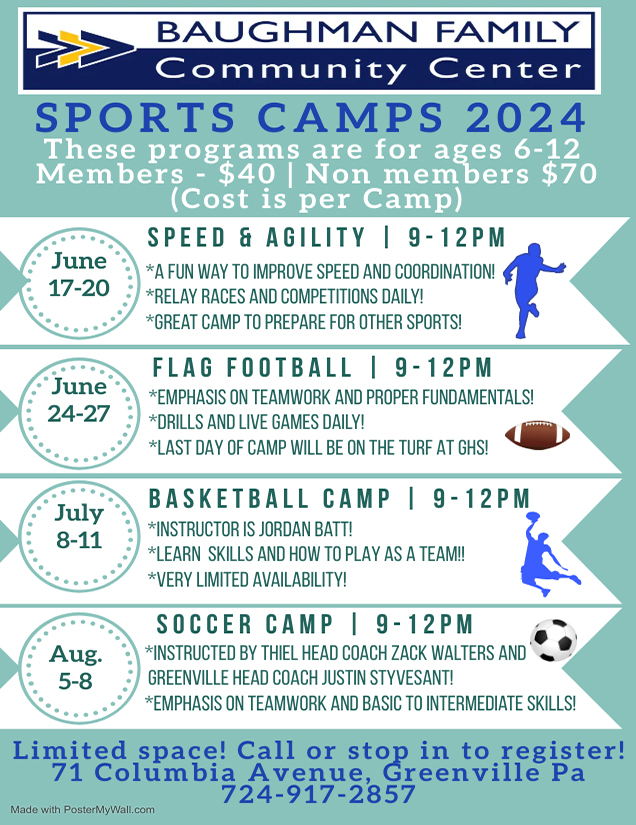 BAUGHMAN FAMILY
Community Center

SPORTS CAMPS 2024
These programs are for ages 6-12
Members - $40 | Non members $70
(Cost is per Camp)

June 17-20

SPEED & AGILITY | 9-12PM
*A FUN WAY TO IMPROVE SPEED AND COORDINATION!
*RELAY RACES AND COMPETITIONS DAILY!
*GREAT CAMP TO PREPARE FOR OTHER SPORTS!

June 24-27

FLAG FOOTBALL | 9-12PM
*EMPHASIS ON TEAMWORK AND PROPER FUNDAMENTALS!
*DRILLS AND LIVE GAMES DAILY!
*LAST DAY OF CAMP WILL BE ON THE TURF AT GHS!

July 8-11

BASKETBALL CAMP | 9-12PM
*INSTRUCTOR IS JORDAN BATT!
*LEARN SKILLS AND HOW TO PLAY AS A TEAM!!
*VERY LIMITED AVAILABILITY!

Aug. 5-8

SOCCER CAMP | 9-12PM
*INSTRUCTED BY THIEL HEAD COACH ZACK WALTERS AND GREENVILLE HEAD COACH JUSTIN STYVESANT!
*EMPHASIS ON TEAMWORK AND BASIC TO INTERMEDIATE SKILLS!

Limited space! Call or stop in to register!
71 Columbia Avenue, Greenville Pa
724-917-2857

Made with PosterMyWall.com